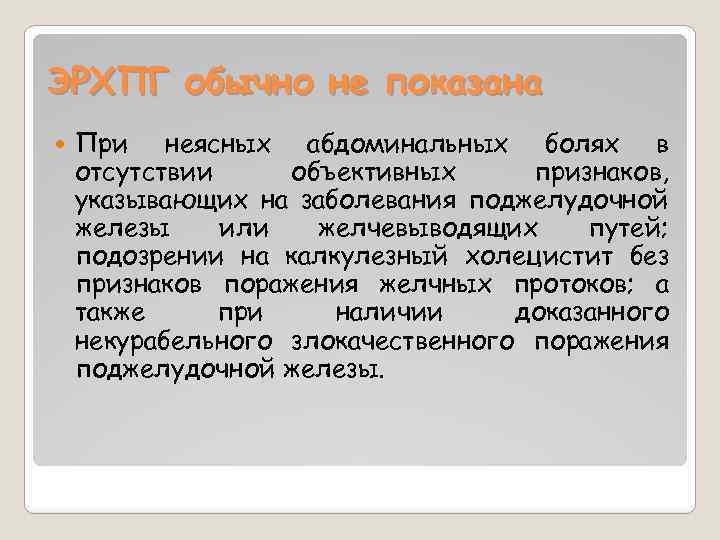 ЭРХПГ обычно не показана

При неясных абдоминальных болях в отсутствии объективных признаков, указывающих на заболевания поджелудочной железы или желчевыводящих путей; подозрении на калкулезный холецистит без признаков поражения желчных протоков; а также при наличии доказанного некурабельного злокачественного поражения поджелудочной железы.